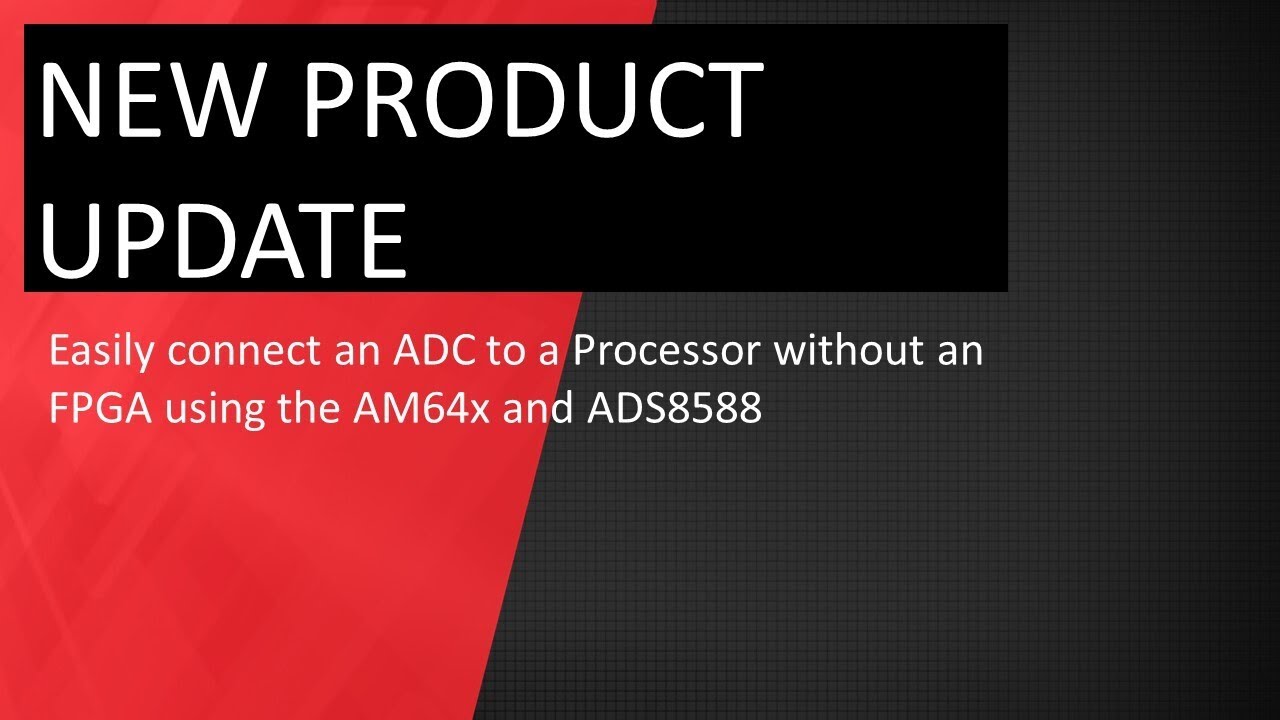 NEW PRODUCT UPDATE

Easily connect an ADC to a Processor without an FPGA using the AM64x and ADS8588